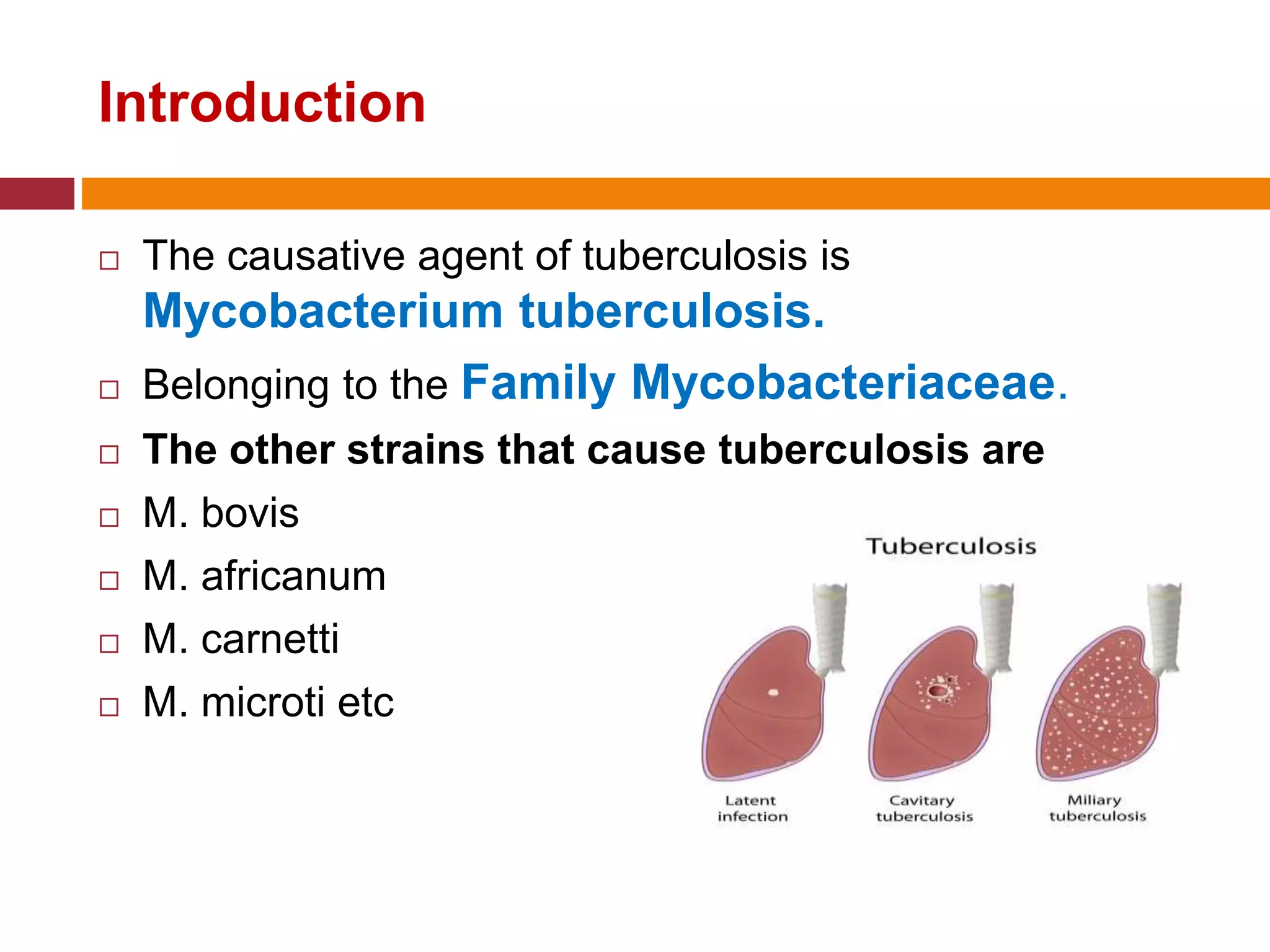 Introduction

□ The causative agent of tuberculosis is Mycobacterium tuberculosis.

□ Belonging to the Family Mycobacteriaceae.

□ The other strains that cause tuberculosis are

□ M. bovis

□ M. africanum

□ M. carnetti

□ M. microti etc

Tuberculosis

Latent infection

Cavitary tuberculosis

Miliary tuberculosis